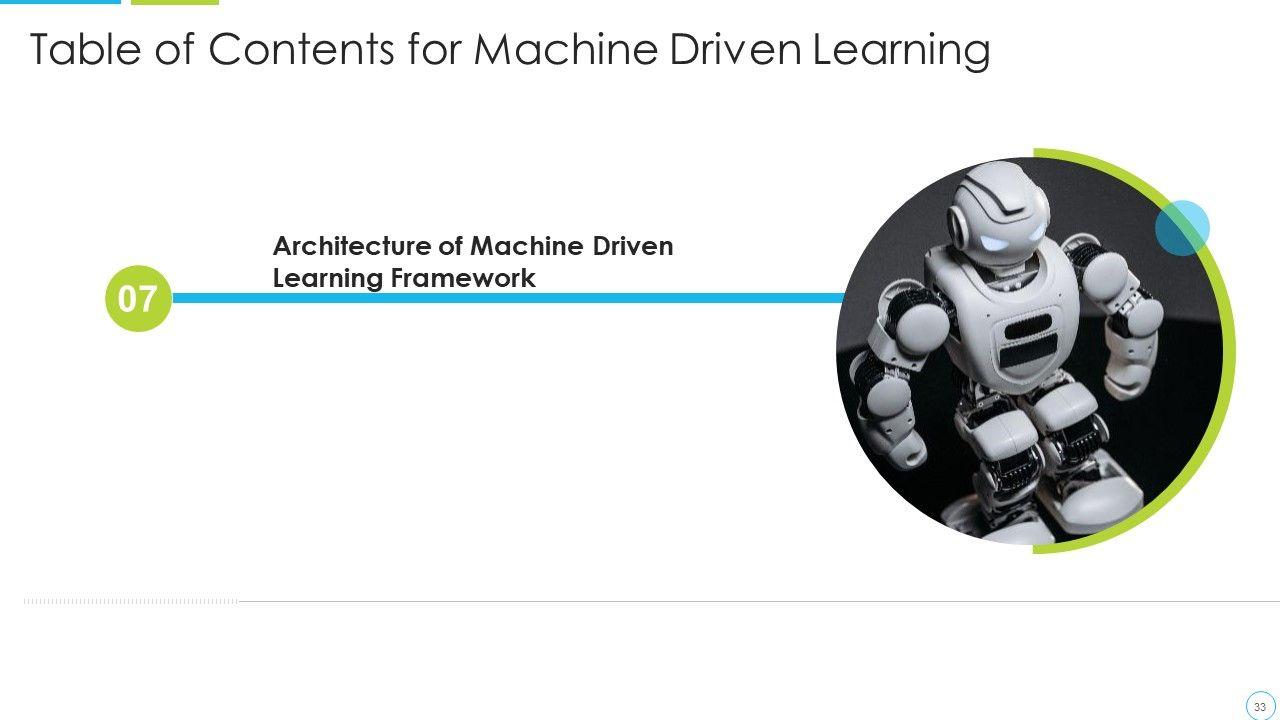 Table of Contents for Machine Driven Learning

07

Architecture of Machine Driven Learning Framework

33